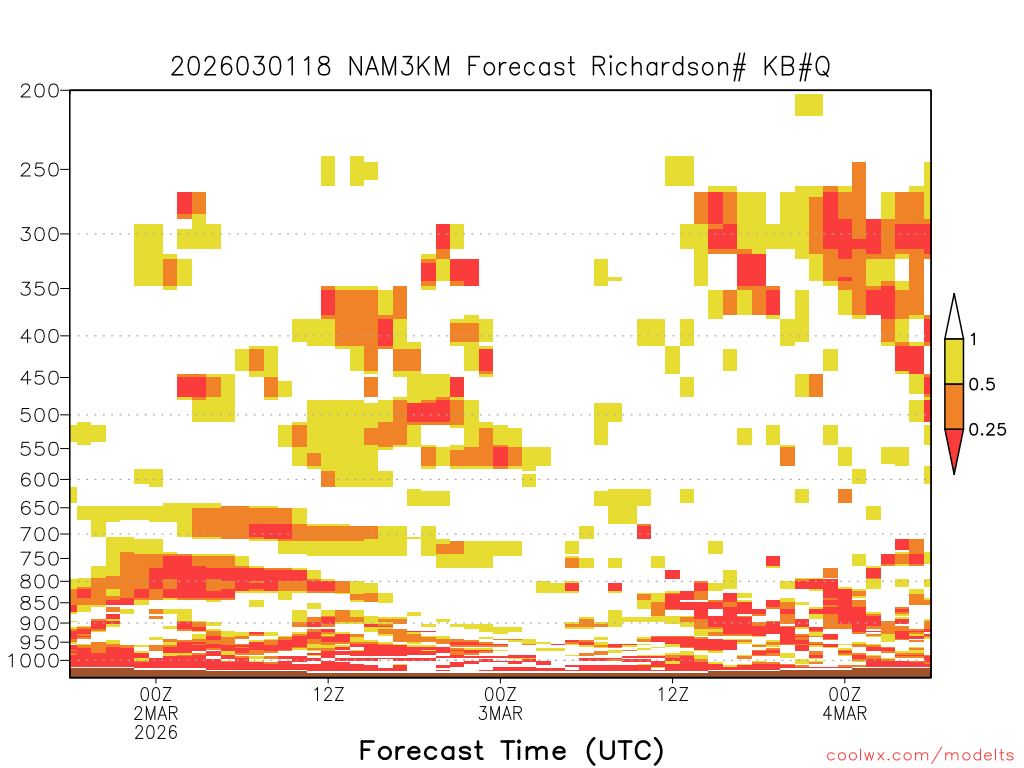 2026030118 NAM3KM Forecast Richardson# KB#Q

200
250
300
350
400
450
500
550
600
650
700
750
800
850
900
950
1000

1
0.5
0.25

00Z
2MAR
2026

12Z

00Z
3MAR

12Z

00Z
4MAR

Forecast Time (UTC)

coolwx.com/modelts